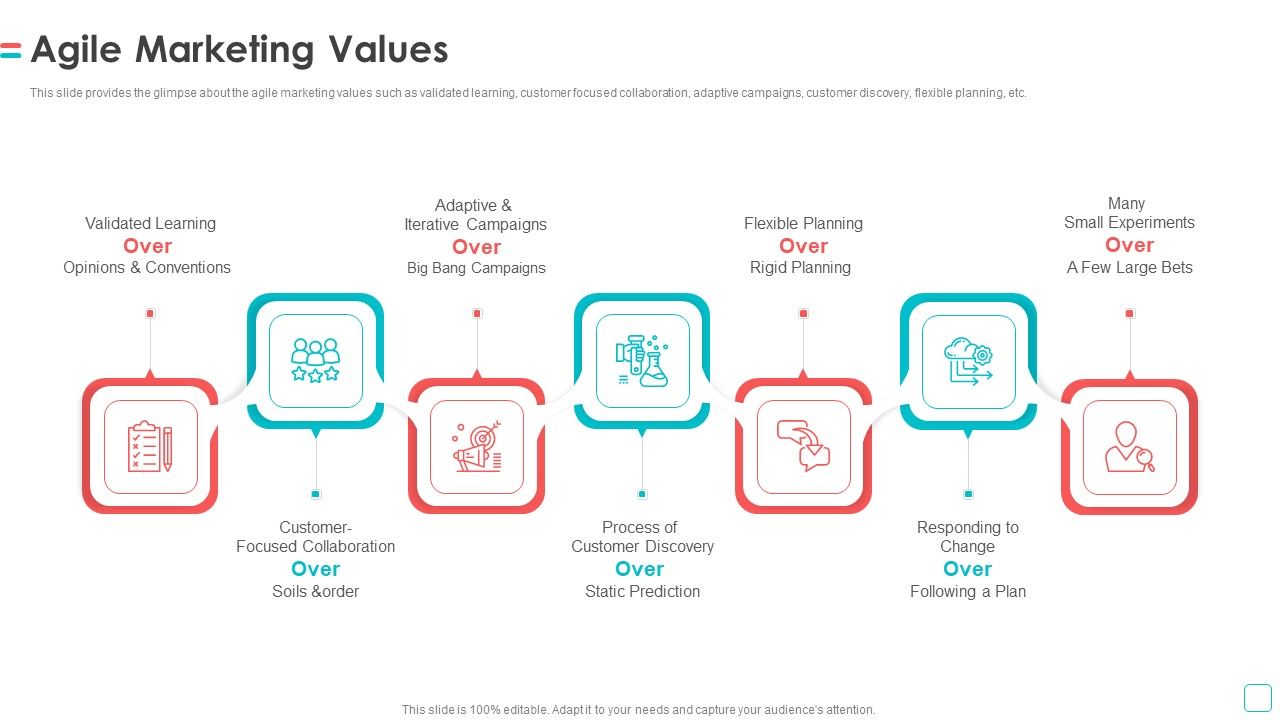 Agile Marketing Values

This slide provides the glimpse about the agile marketing values such as validated learning, customer focused collaboration, adaptive campaigns, customer discovery, flexible planning, etc.

Validated Learning
Over
Opinions & Conventions

Adaptive & Iterative Campaigns
Over
Big Bang Campaigns

Flexible Planning
Over
Rigid Planning

Many Small Experiments
Over
A Few Large Bets

Customer-Focused Collaboration
Over
Soils &order

Process of Customer Discovery
Over
Static Prediction

Responding to Change
Over
Following a Plan

This slide is 100% editable. Adapt it to your needs and capture your audience's attention.